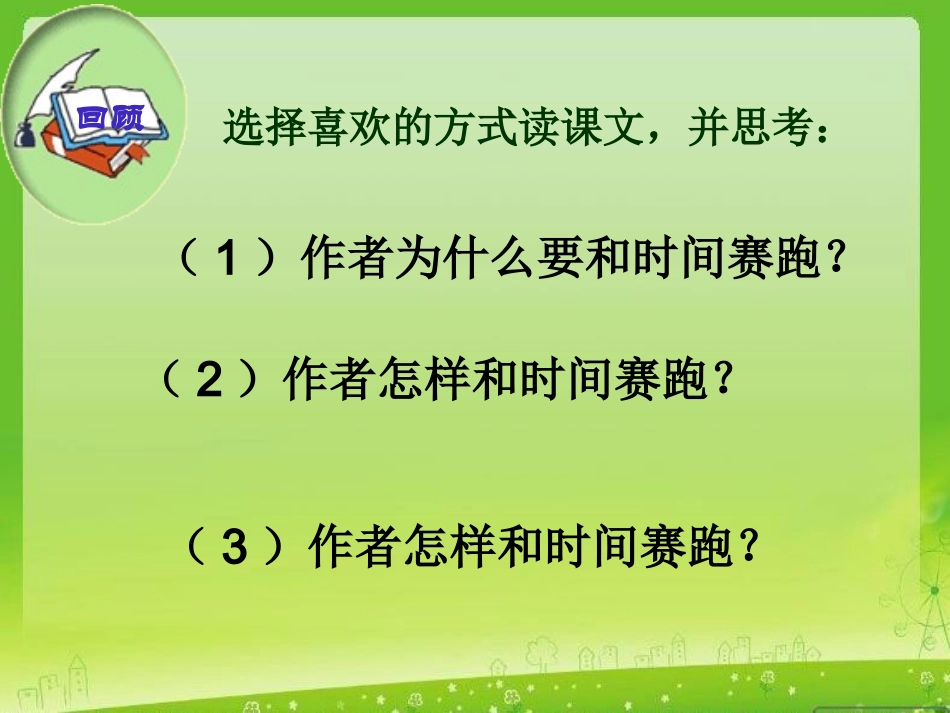 回顾

选择喜欢的方式读课文，并思考：

（1）作者为什么要和时间赛跑？

（2）作者怎样和时间赛跑？

（3）作者怎样和时间赛跑？